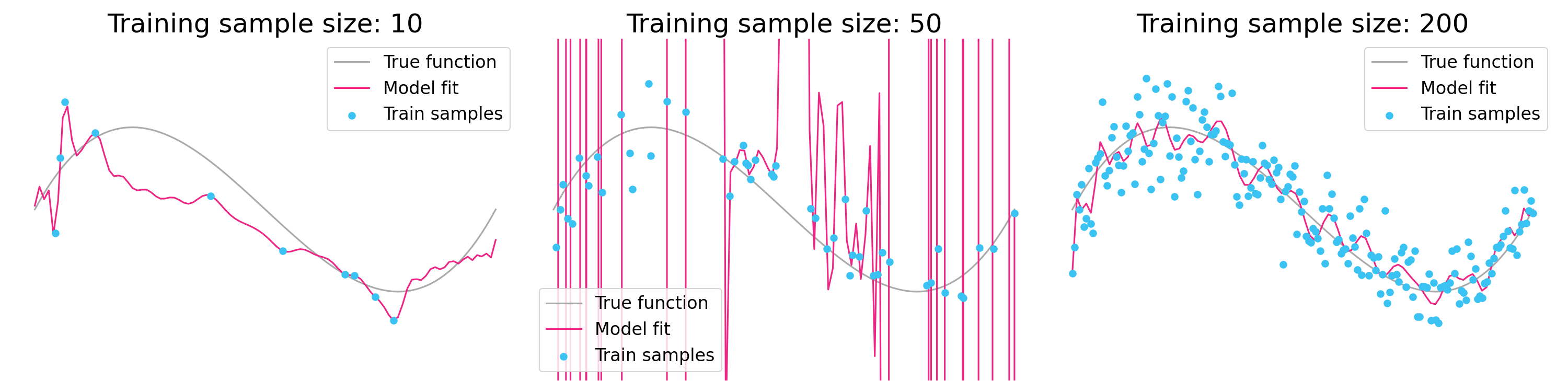 Training sample size: 10

True function
Model fit
Train samples

Training sample size: 50

True function
Model fit
Train samples

Training sample size: 200

True function
Model fit
Train samples